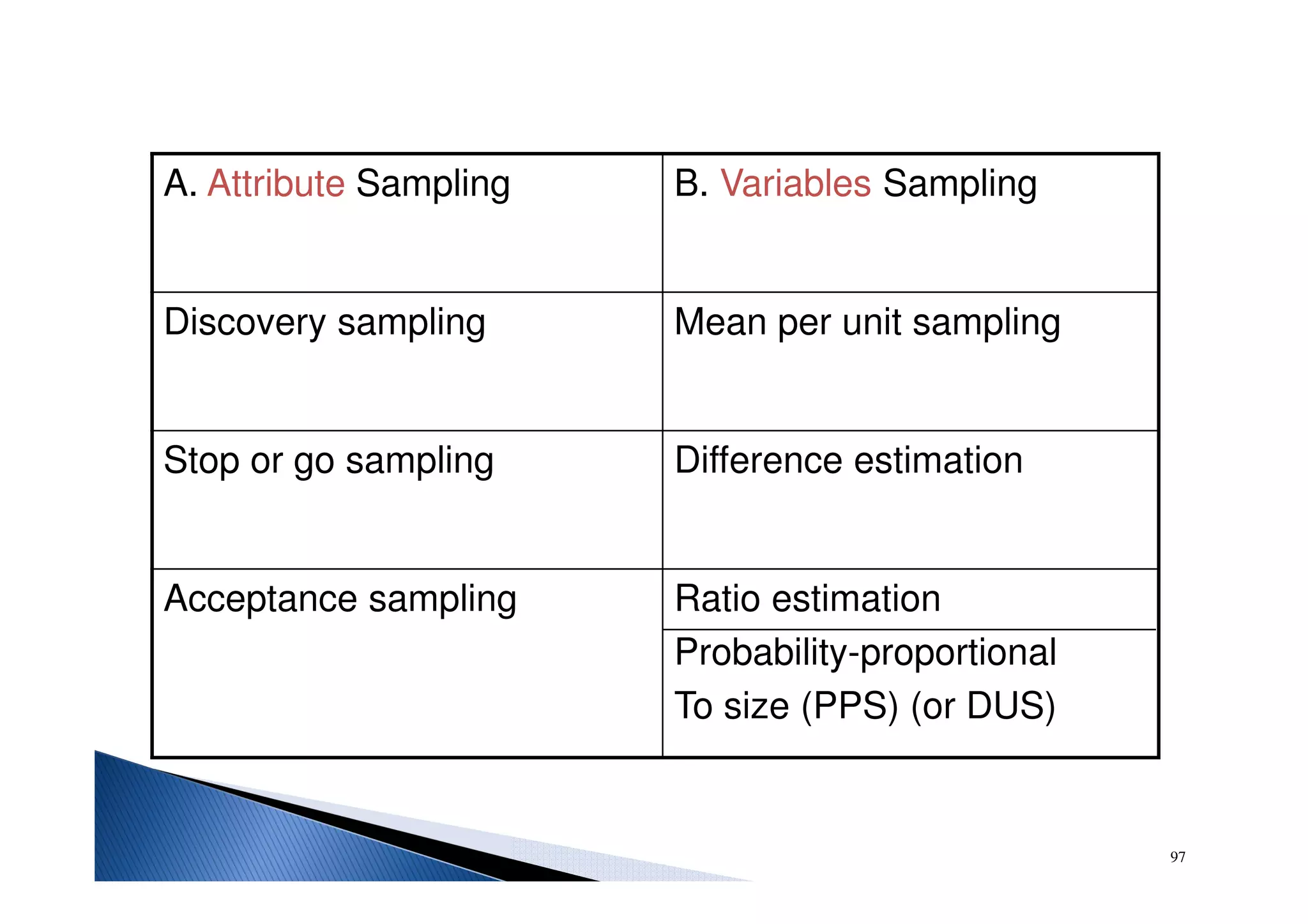 | A. Attribute Sampling | B. Variables Sampling |
|---|---|
| Discovery sampling | Mean per unit sampling |
| Stop or go sampling | Difference estimation |
| Acceptance sampling | Ratio estimation |
| | Probability-proportional To size (PPS) (or DUS) |

97